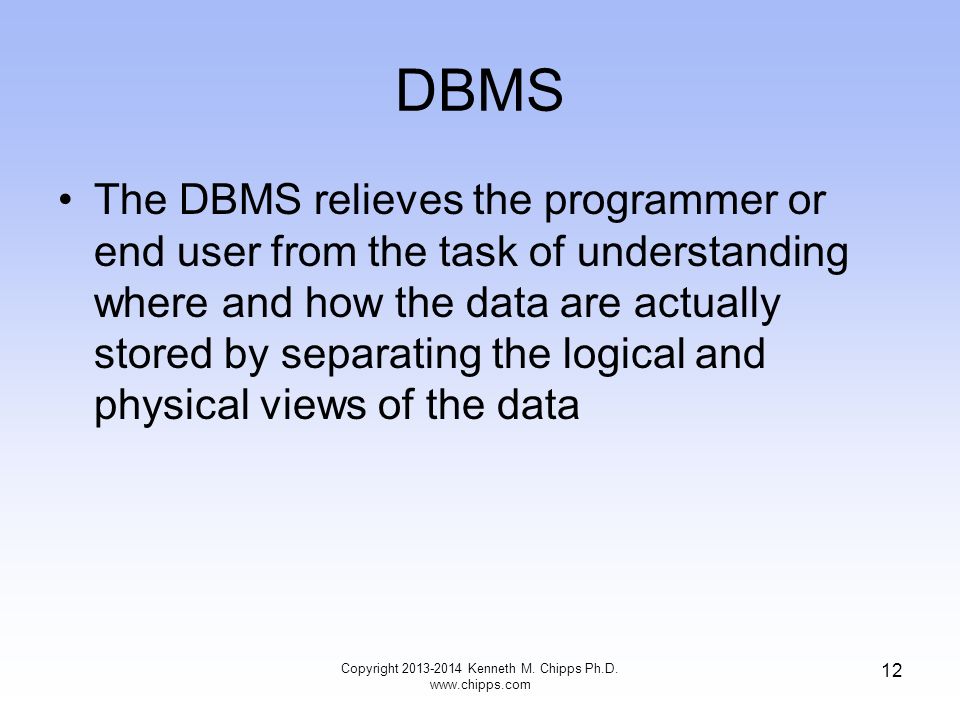 DBMS

• The DBMS relieves the programmer or end user from the task of understanding where and how the data are actually stored by separating the logical and physical views of the data

Copyright 2013-2014 Kenneth M. Chipps Ph.D. www.chipps.com

12